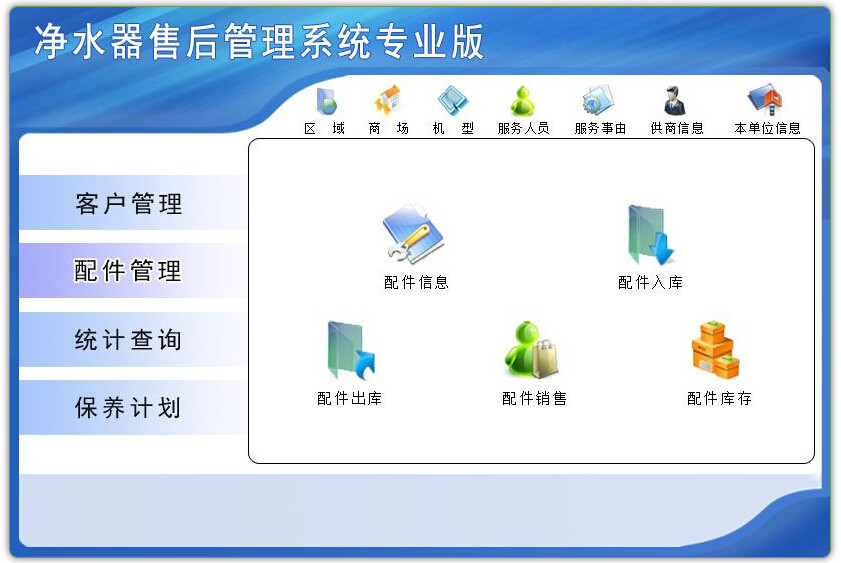 净水器售后管理系统专业版

区 域　商 场　机 型　服务人员　服务事由　供商信息　本单位信息

客户管理
配件管理
统计查询
保养计划

配件信息
配件入库
配件出库
配件销售
配件库存